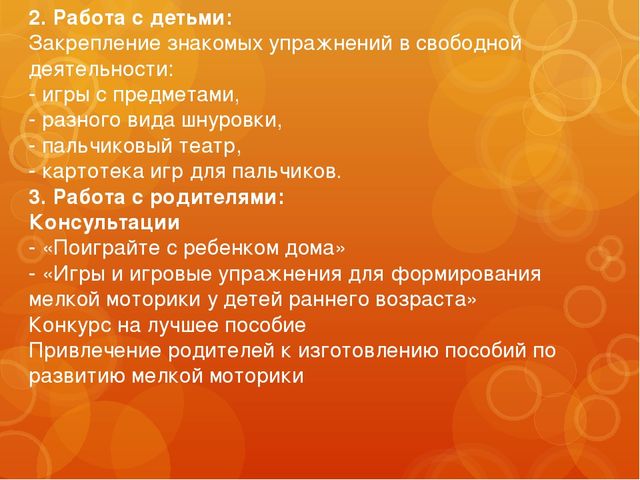 2. Работа с детьми:
Закрепление знакомых упражнений в свободной деятельности:
- игры с предметами,
- разного вида шнуровки,
- пальчиковый театр,
- картотека игр для пальчиков.
3. Работа с родителями:
Консультации
- «Поиграйте с ребенком дома»
- «Игры и игровые упражнения для формирования мелкой моторики у детей раннего возраста»
Конкурс на лучшее пособие
Привлечение родителей к изготовлению пособий по развитию мелкой моторики